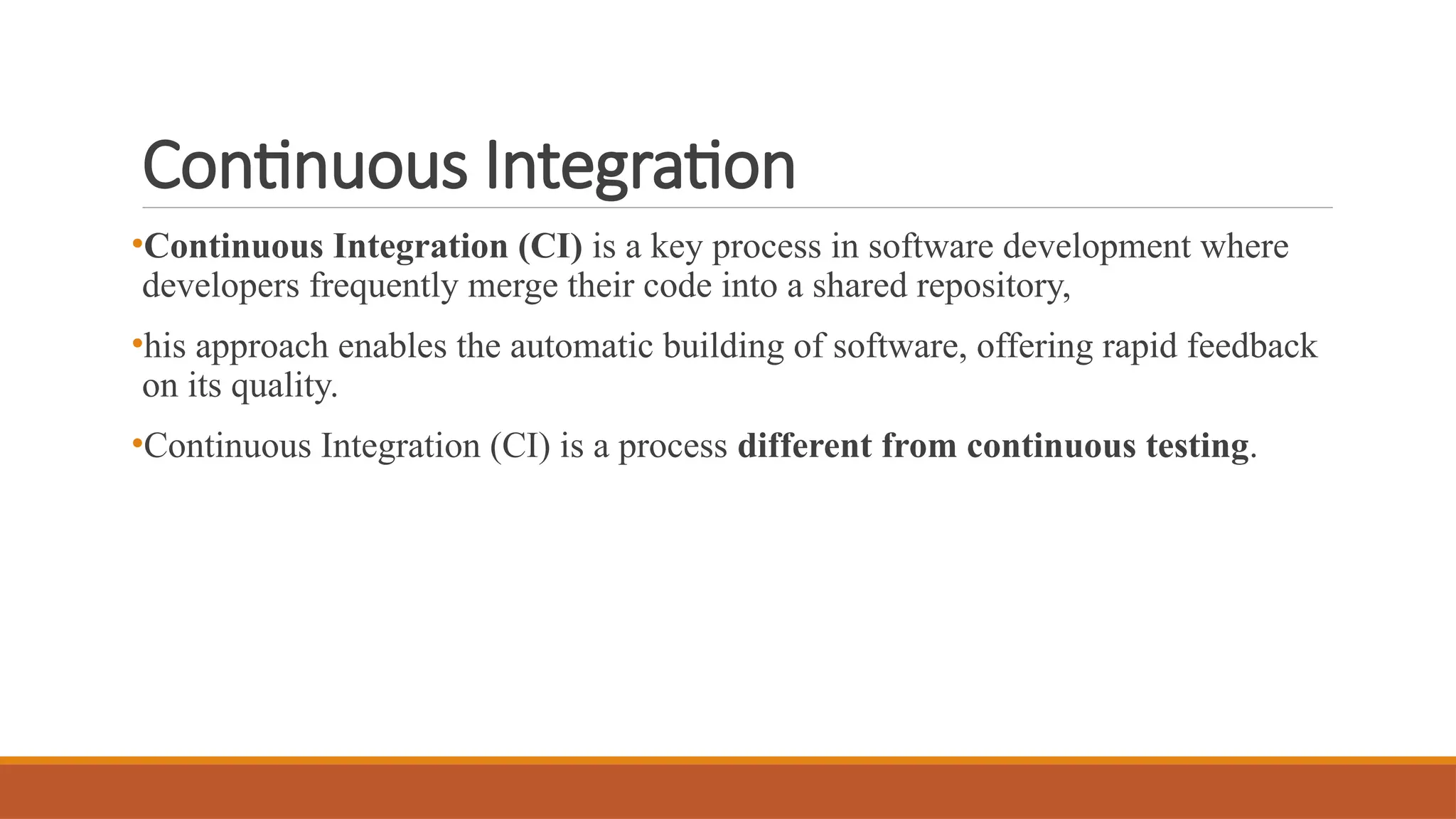 Continuous Integration

•Continuous Integration (CI) is a key process in software development where developers frequently merge their code into a shared repository,

•his approach enables the automatic building of software, offering rapid feedback on its quality.

•Continuous Integration (CI) is a process different from continuous testing.